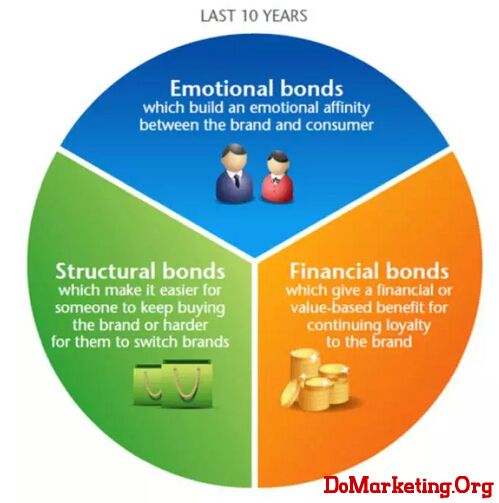 LAST 10 YEARS

Emotional bonds
which build an emotional affinity between the brand and consumer

Structural bonds
which make it easier for someone to keep buying the brand or harder for them to switch brands

Financial bonds
which give a financial or value-based benefit for continuing loyalty to the brand

DoMarketing.Org